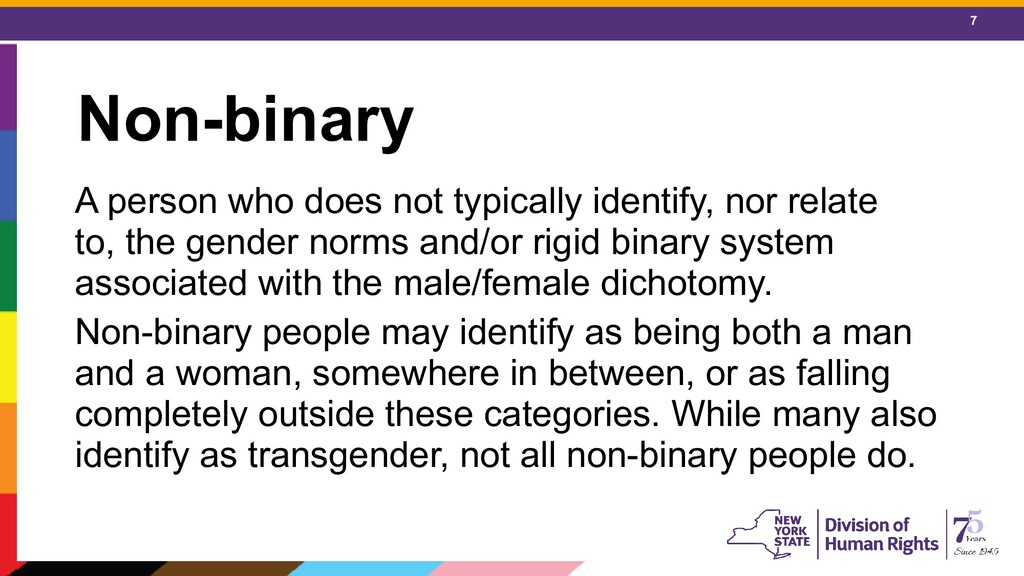 7

Non-binary

A person who does not typically identify, nor relate to, the gender norms and/or rigid binary system associated with the male/female dichotomy.

Non-binary people may identify as being both a man and a woman, somewhere in between, or as falling completely outside these categories. While many also identify as transgender, not all non-binary people do.

NEW YORK STATE Division of Human Rights 75 Years Since 1945